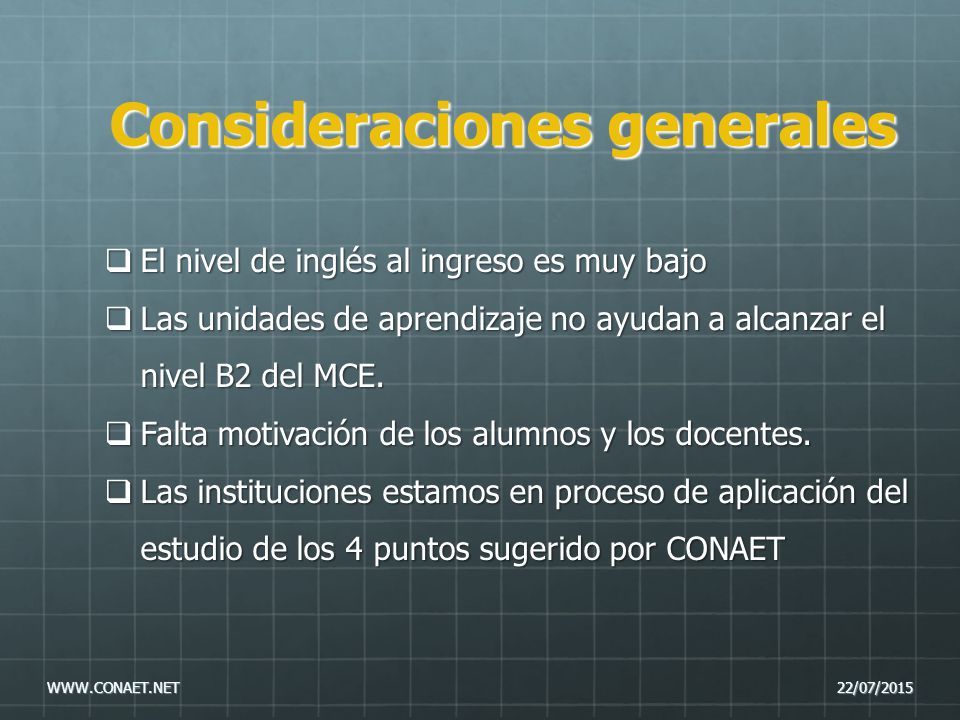 Consideraciones generales

❑ El nivel de inglés al ingreso es muy bajo

❑ Las unidades de aprendizaje no ayudan a alcanzar el nivel B2 del MCE.

❑ Falta motivación de los alumnos y los docentes.

❑ Las instituciones estamos en proceso de aplicación del estudio de los 4 puntos sugerido por CONAET

WWW.CONAET.NET

22/07/2015